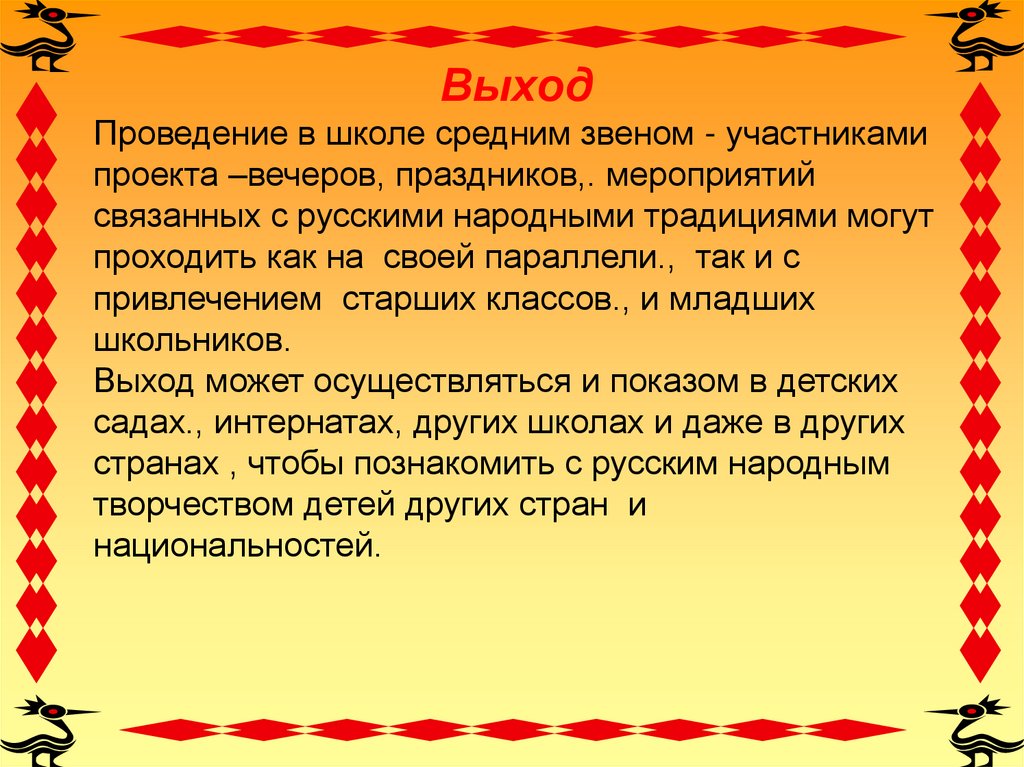 Выход

Проведение в школе средним звеном - участниками проекта –вечеров, праздников,. мероприятий связанных с русскими народными традициями могут проходить как на своей параллели., так и с привлечением старших классов., и младших школьников.
Выход может осуществляться и показом в детских садах., интернатах, других школах и даже в других странах , чтобы познакомить с русским народным творчеством детей других стран и национальностей.